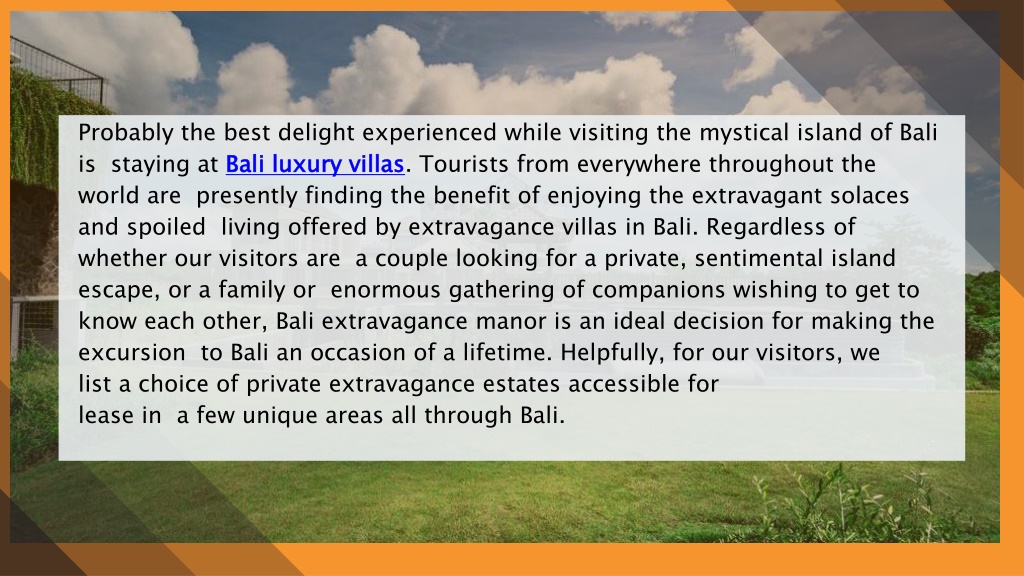 Probably the best delight experienced while visiting the mystical island of Bali is staying at Bali luxury villas. Tourists from everywhere throughout the world are presently finding the benefit of enjoying the extravagant solaces and spoiled living offered by extravagance villas in Bali. Regardless of whether our visitors are a couple looking for a private, sentimental island escape, or a family or enormous gathering of companions wishing to get to know each other, Bali extravagance manor is an ideal decision for making the excursion to Bali an occasion of a lifetime. Helpfully, for our visitors, we list a choice of private extravagance estates accessible for lease in a few unique areas all through Bali.